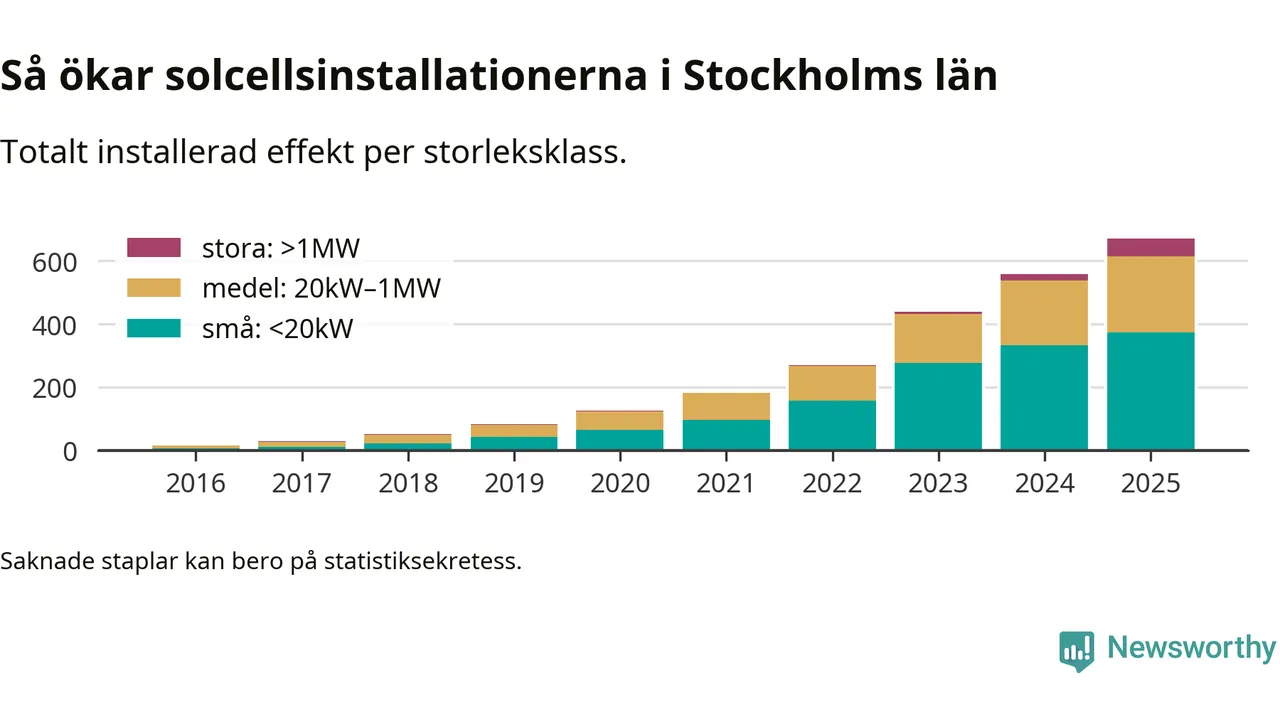 Så ökar solcellsinstallationerna i Stockholms län

Totalt installerad effekt per storleksklass.

stora: >1MW
medel: 20kW–1MW
små: <20kW

600
400
200
0

2016 2017 2018 2019 2020 2021 2022 2023 2024 2025

Saknade staplar kan bero på statistiksekretess.

Newsworthy